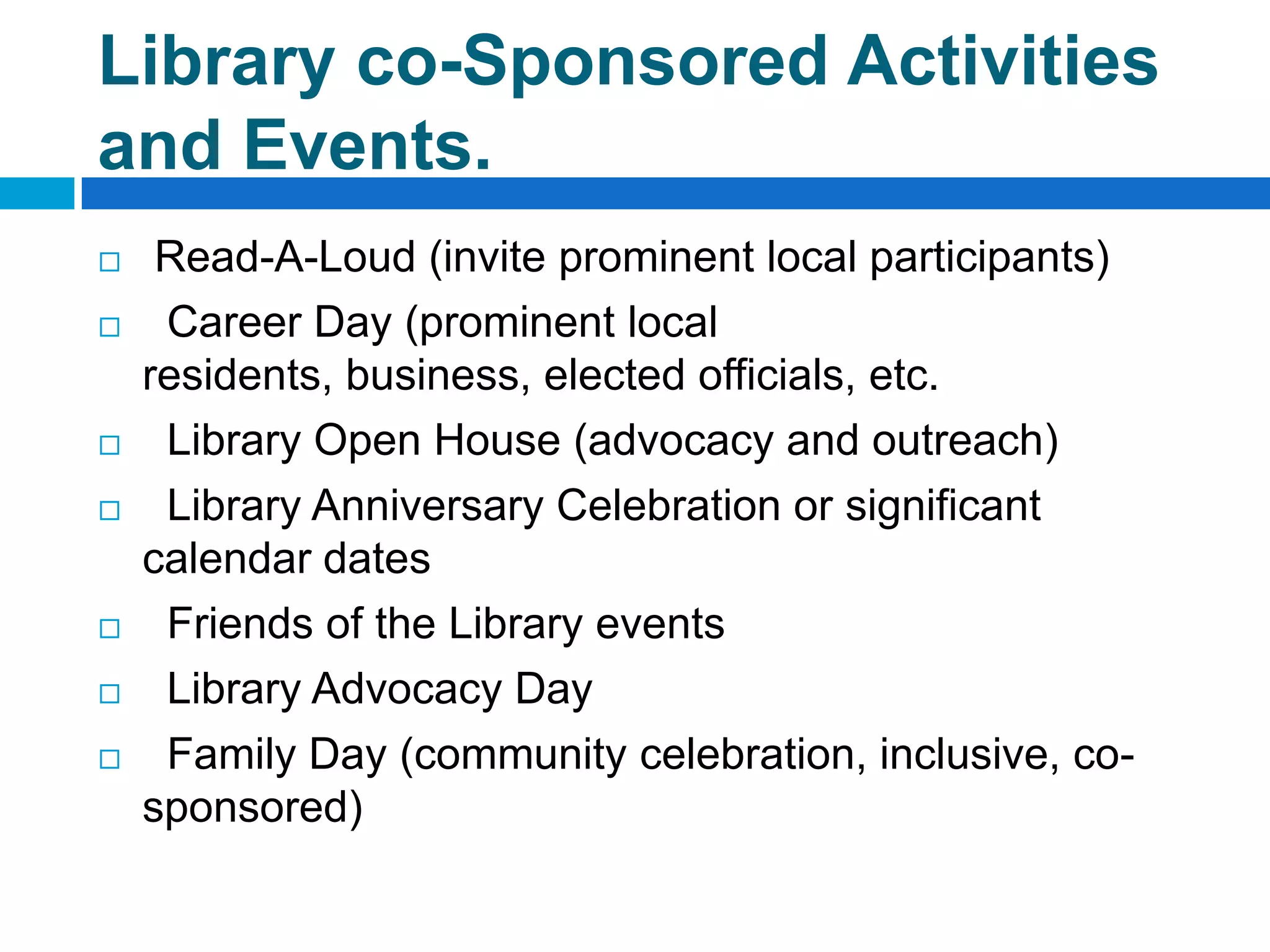 Library co-Sponsored Activities and Events.

□ Read-A-Loud (invite prominent local participants)

□ Career Day (prominent local residents, business, elected officials, etc.

□ Library Open House (advocacy and outreach)

□ Library Anniversary Celebration or significant calendar dates

□ Friends of the Library events

□ Library Advocacy Day

□ Family Day (community celebration, inclusive, co-sponsored)